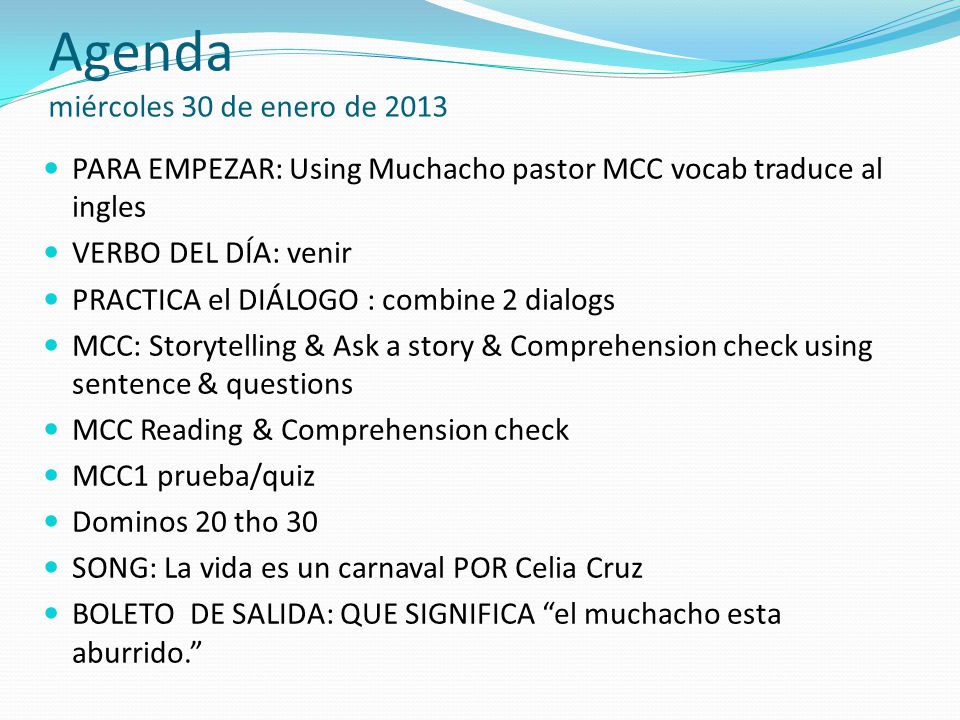 Agenda
miércoles 30 de enero de 2013

- PARA EMPEZAR: Using Muchacho pastor MCC vocab traduce al ingles
- VERBO DEL DÍA: venir
- PRACTICA el DIÁLOGO : combine 2 dialogs
- MCC: Storytelling & Ask a story & Comprehension check using sentence & questions
- MCC Reading & Comprehension check
- MCC1 prueba/quiz
- Dominos 20 tho 30
- SONG: La vida es un carnaval POR Celia Cruz
- BOLETO DE SALIDA: QUE SIGNIFICA “el muchacho esta aburrido.”